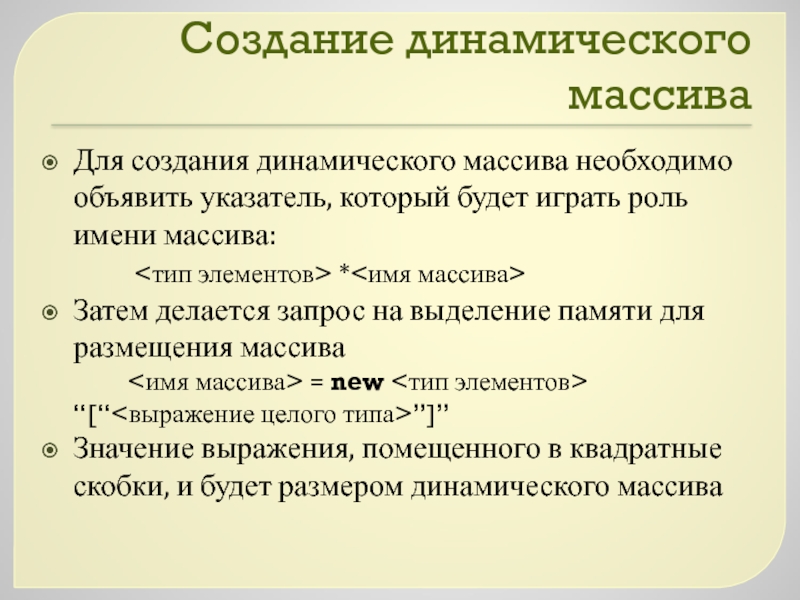 Создание динамического массива

Для создания динамического массива необходимо объявить указатель, который будет играть роль имени массива:

<тип элементов> *<имя массива>

Затем делается запрос на выделение памяти для размещения массива

<имя массива> = new <тип элементов> “[“<выражение целого типа>”]”

Значение выражения, помещенного в квадратные скобки, и будет размером динамического массива